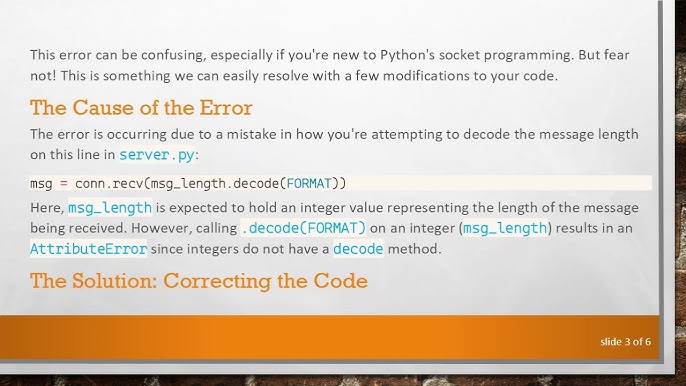 This error can be confusing, especially if you're new to Python's socket programming. But fear not! This is something we can easily resolve with a few modifications to your code.

The Cause of the Error

The error is occurring due to a mistake in how you're attempting to decode the message length on this line in server.py:

msg = conn.recv(msg_length.decode(FORMAT))

Here, msg_length is expected to hold an integer value representing the length of the message being received. However, calling .decode(FORMAT) on an integer (msg_length) results in an AttributeError since integers do not have a decode method.

The Solution: Correcting the Code

slide 3 of 6